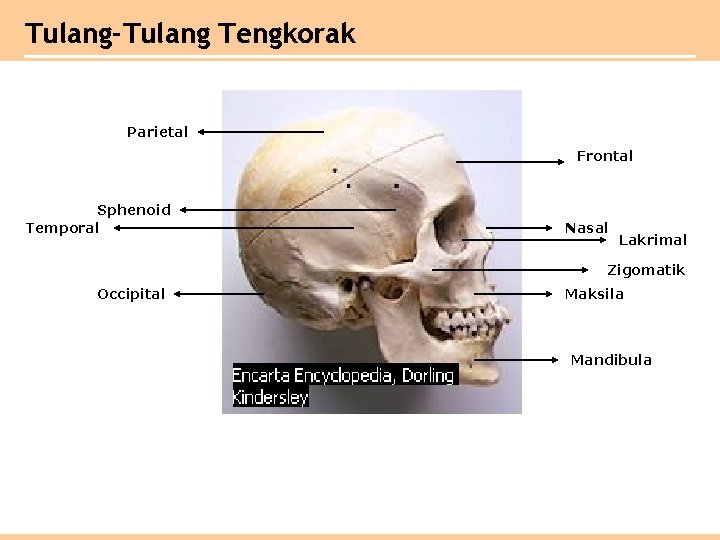 Tulang-Tulang Tengkorak

Parietal

Frontal

Sphenoid

Temporal

Nasal

Lakrimal

Zigomatik

Occipital

Maksila

Mandibula

Encarta Encyclopedia, Dorling Kindersley